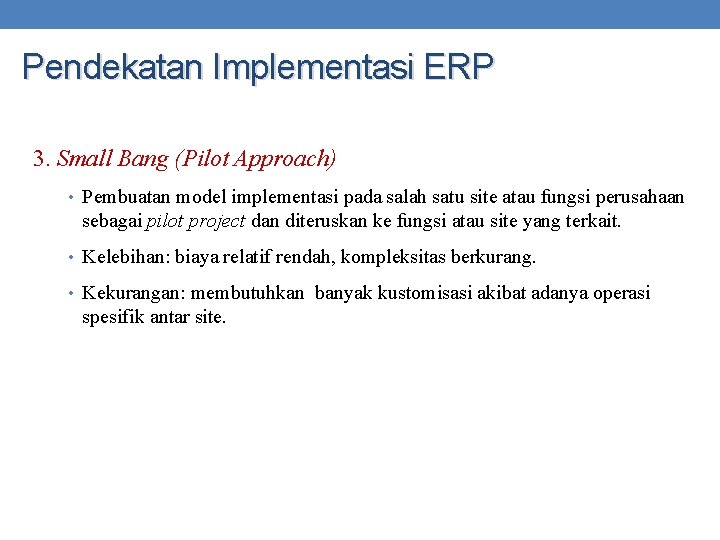 Pendekatan Implementasi ERP

3. Small Bang (Pilot Approach)

• Pembuatan model implementasi pada salah satu site atau fungsi perusahaan sebagai pilot project dan diteruskan ke fungsi atau site yang terkait.

• Kelebihan: biaya relatif rendah, kompleksitas berkurang.

• Kekurangan: membutuhkan banyak kustomisasi akibat adanya operasi spesifik antar site.